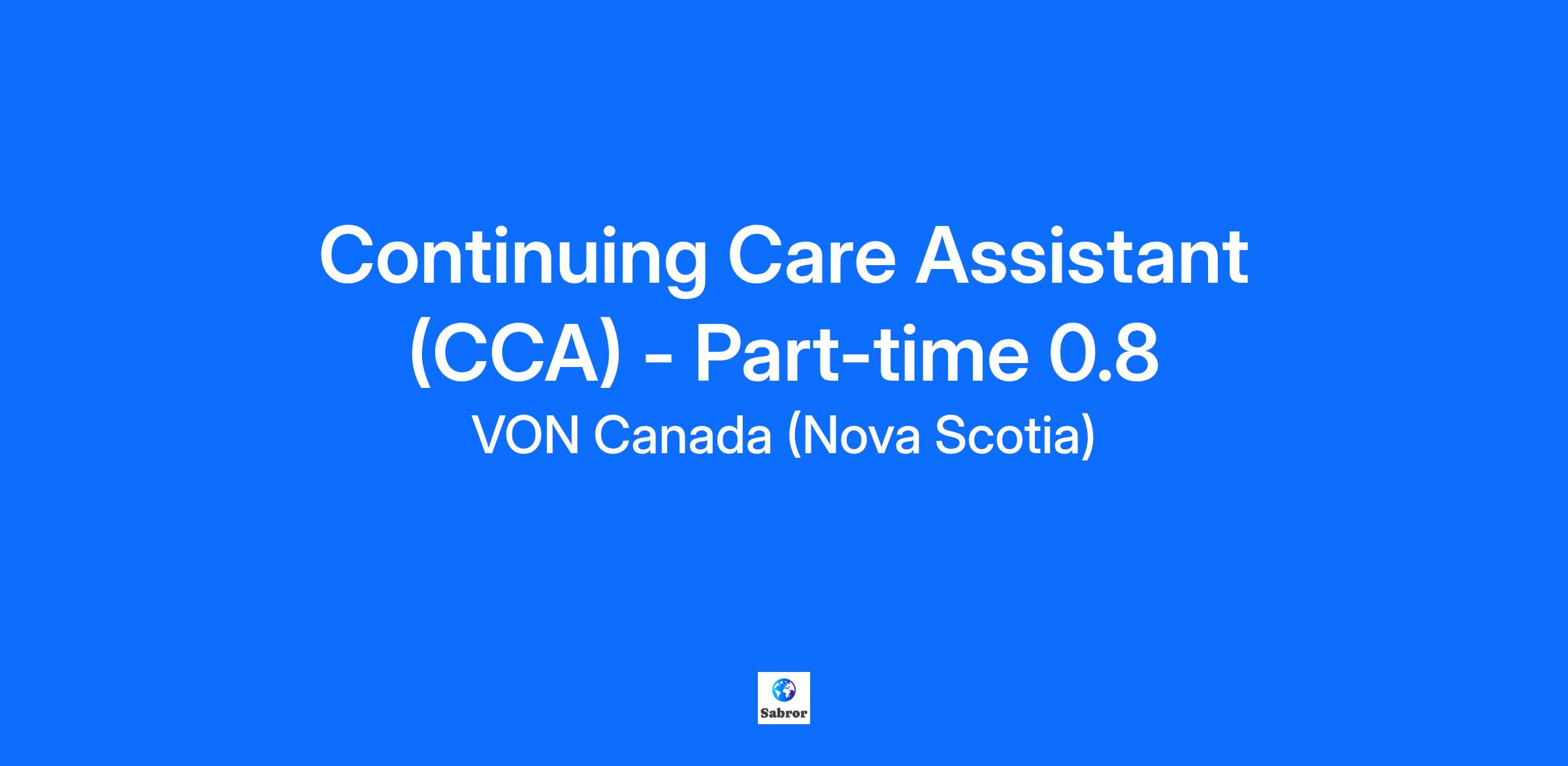 Continuing Care Assistant (CCA) - Part-time 0.8

VON Canada (Nova Scotia)

Sabror